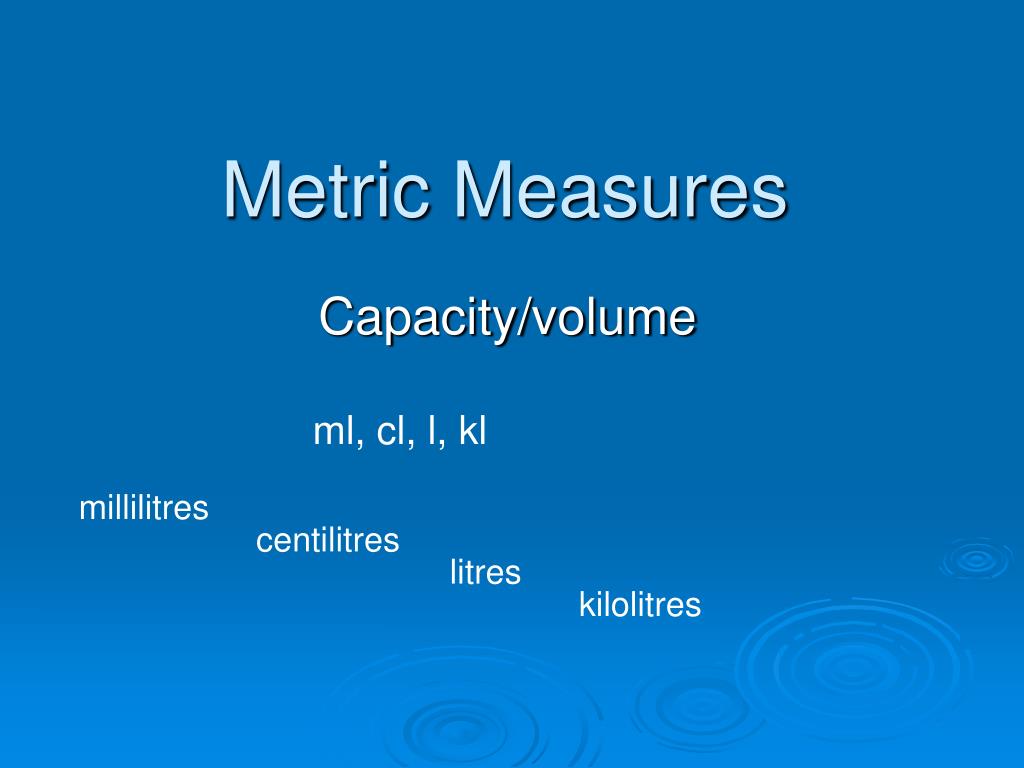 Metric Measures

Capacity/volume

ml, cl, l, kl

millilitres
centilitres
litres
kilolitres